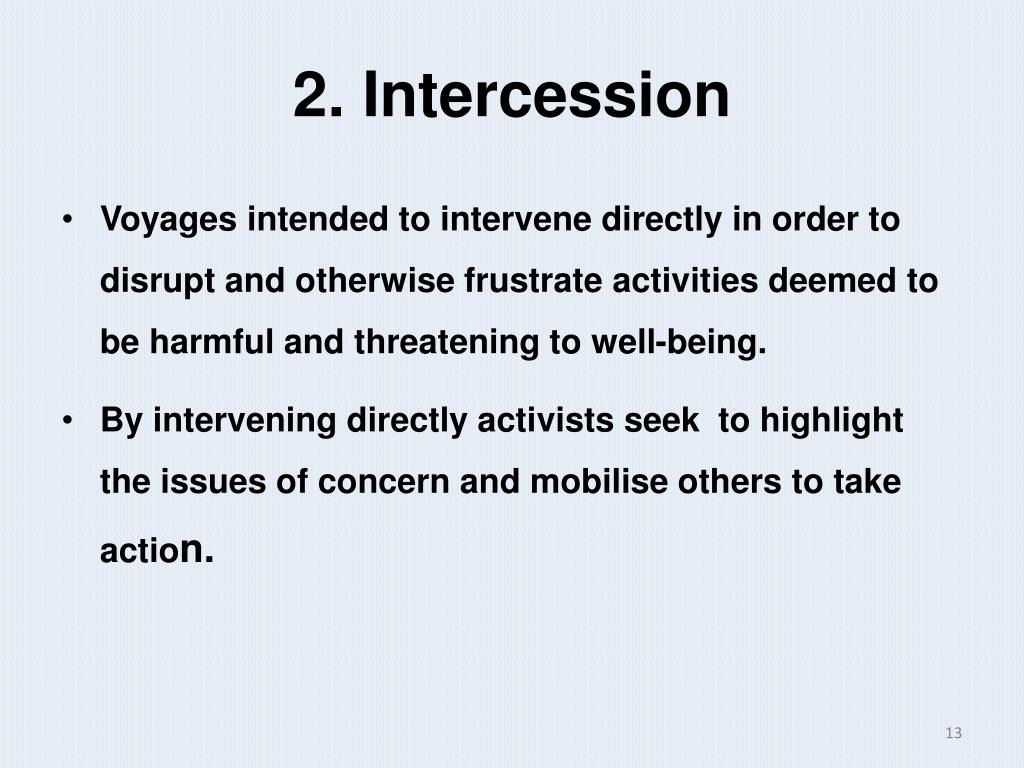 2. Intercession

• Voyages intended to intervene directly in order to disrupt and otherwise frustrate activities deemed to be harmful and threatening to well-being.

• By intervening directly activists seek  to highlight the issues of concern and mobilise others to take action.

13